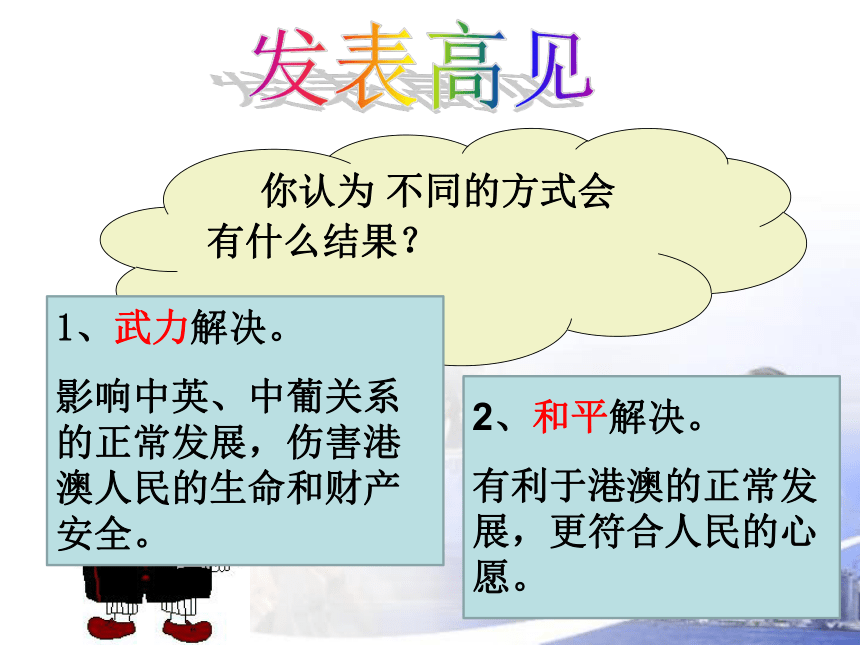 发表高见

你认为 不同的方式会有什么结果？

1、武力解决。

影响中英、中葡关系的正常发展，伤害港澳人民的生命和财产安全。

2、和平解决。

有利于港澳的正常发展，更符合人民的心愿。